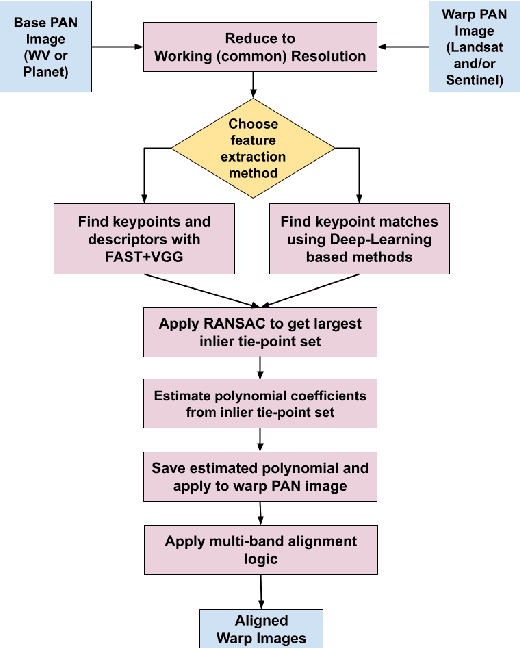 Base PAN Image (WV or Planet)

Reduce to Working (common) Resolution

Warp PAN Image (Landsat and/or Sentinel)

Choose feature extraction method

Find keypoints and descriptors with FAST+VGG

Find keypoint matches using Deep-Learning based methods

Apply RANSAC to get largest inlier tie-point set

Estimate polynomial coefficients from inlier tie-point set

Save estimated polynomial and apply to warp PAN image

Apply multi-band alignment logic

Aligned Warp Images